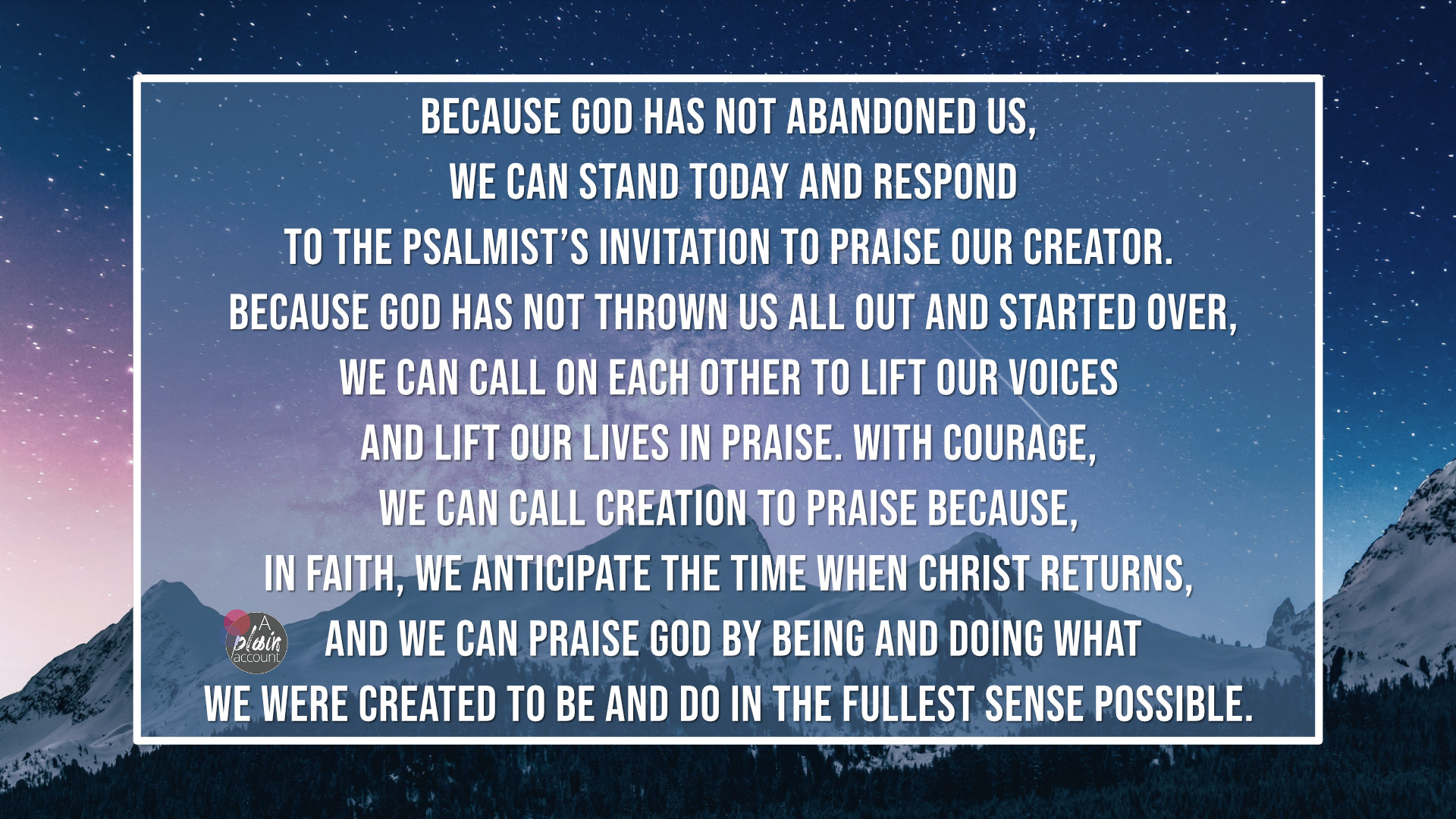 BECAUSE GOD HAS NOT ABANDONED US, WE CAN STAND TODAY AND RESPOND TO THE PSALMIST'S INVITATION TO PRAISE OUR CREATOR. BECAUSE GOD HAS NOT THROWN US ALL OUT AND STARTED OVER, WE CAN CALL ON EACH OTHER TO LIFT OUR VOICES AND LIFT OUR LIVES IN PRAISE. WITH COURAGE, WE CAN CALL CREATION TO PRAISE BECAUSE, IN FAITH, WE ANTICIPATE THE TIME WHEN CHRIST RETURNS, AND WE CAN PRAISE GOD BY BEING AND DOING WHAT WE WERE CREATED TO BE AND DO IN THE FULLEST SENSE POSSIBLE.

A plain account